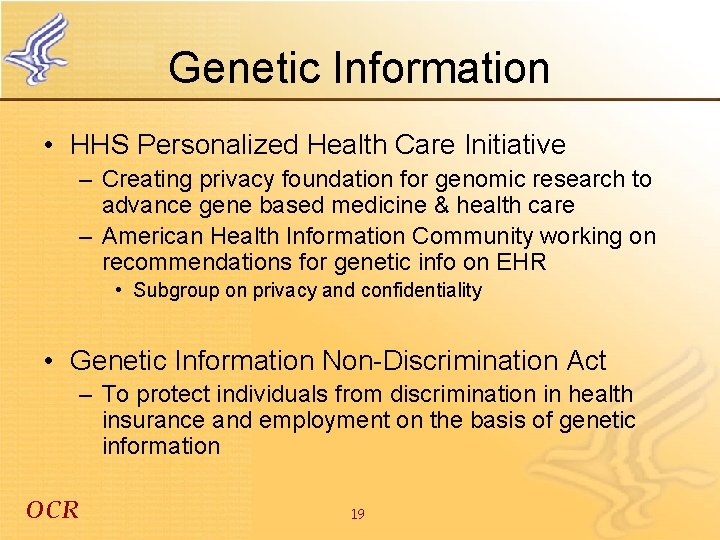 Genetic Information

• HHS Personalized Health Care Initiative
– Creating privacy foundation for genomic research to advance gene based medicine & health care
– American Health Information Community working on recommendations for genetic info on EHR
• Subgroup on privacy and confidentiality

• Genetic Information Non-Discrimination Act
– To protect individuals from discrimination in health insurance and employment on the basis of genetic information

OCR

19